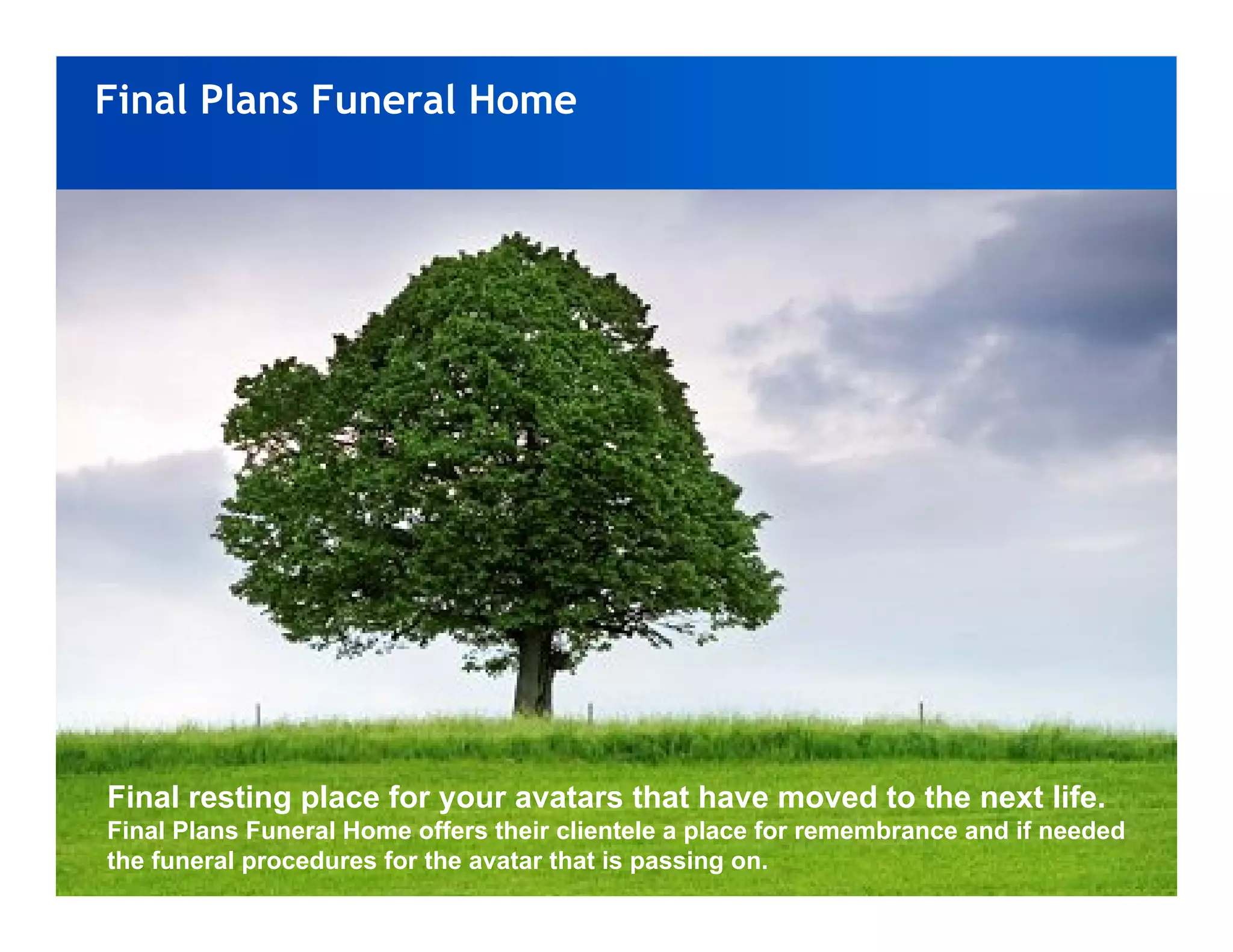 Final Plans Funeral Home

Final resting place for your avatars that have moved to the next life.
Final Plans Funeral Home offers their clientele a place for remembrance and if needed the funeral procedures for the avatar that is passing on.